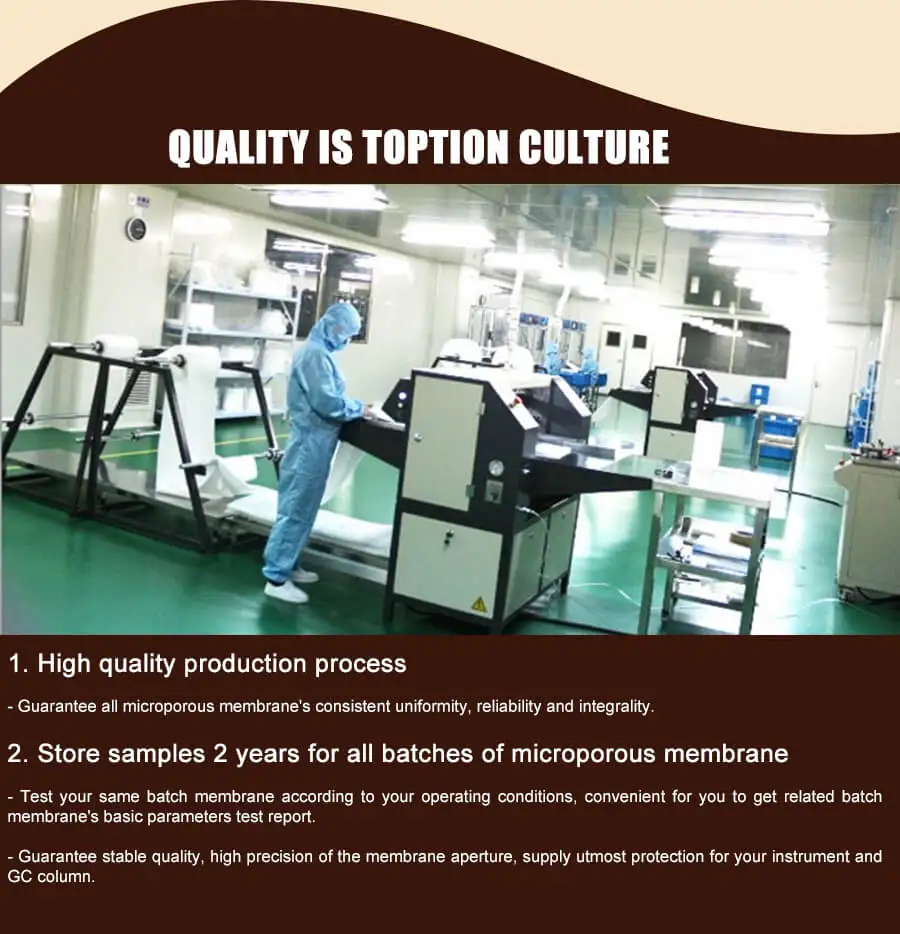 QUALITY IS TOPTION CULTURE

1. High quality production process

- Guarantee all microporous membrane's consistent uniformity, reliability and integrality.

2. Store samples 2 years for all batches of microporous membrane

- Test your same batch membrane according to your operating conditions, convenient for you to get related batch membrane's basic parameters test report.

- Guarantee stable quality, high precision of the membrane aperture, supply utmost protection for your instrument and GC column.